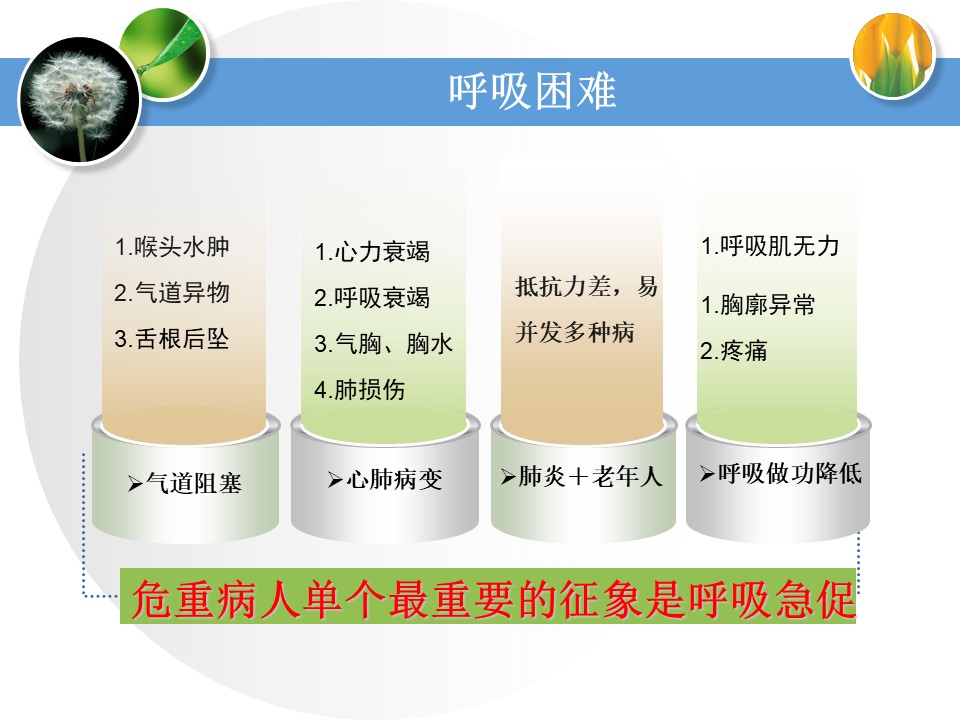 呼吸困难

1.喉头水肿
2.气道异物
3.舌根后坠

➢气道阻塞

1.心力衰竭
2.呼吸衰竭
3.气胸、胸水
4.肺损伤

➢心肺病变

抵抗力差，易并发多种病

➢肺炎＋老年人

1.呼吸肌无力
1.胸廓异常
2.疼痛

➢呼吸做功降低

危重病人单个最重要的征象是呼吸急促